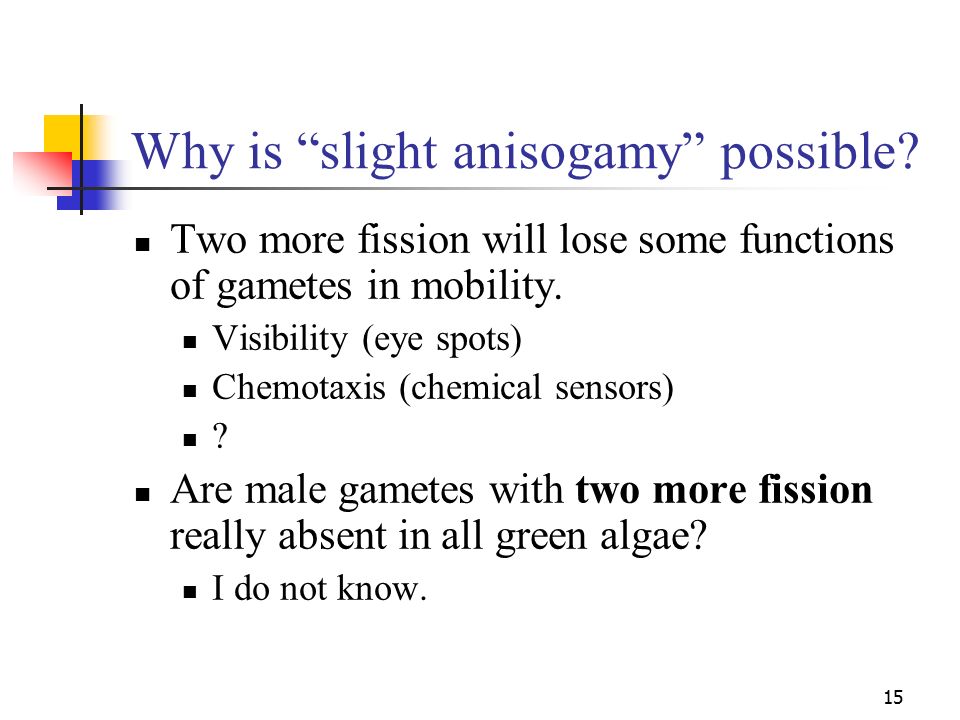 Why is “slight anisogamy” possible?

- Two more fission will lose some functions of gametes in mobility.
  - Visibility (eye spots)
  - Chemotaxis (chemical sensors)
  - ?
- Are male gametes with **two more fission** really absent in all green algae?
  - I do not know.

15